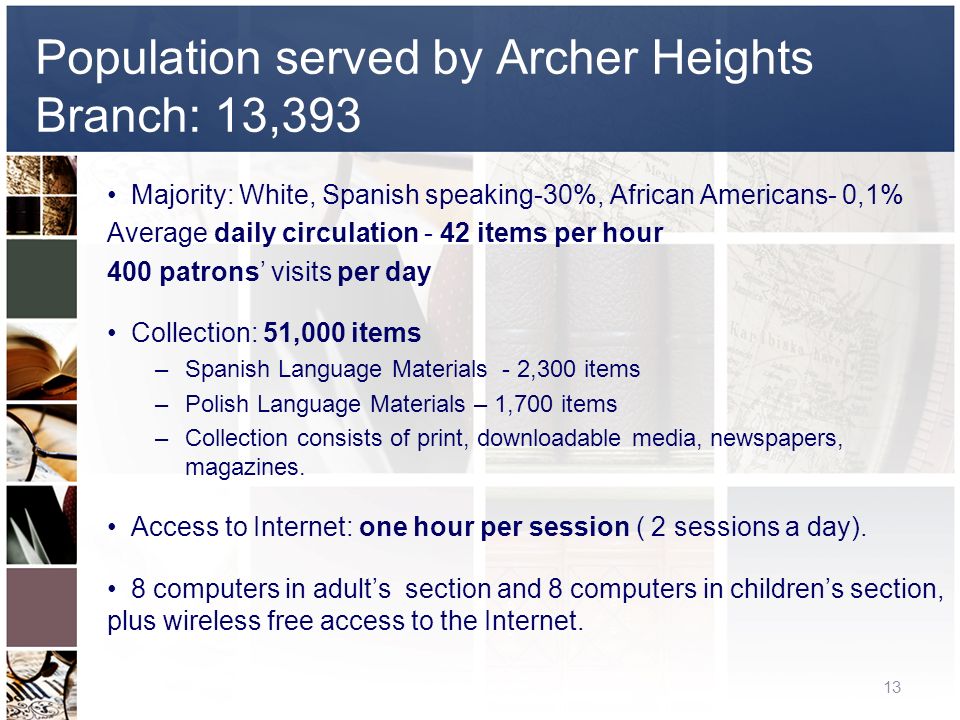 Population served by Archer Heights Branch: 13,393

• Majority: White, Spanish speaking-30%, African Americans- 0,1%
Average daily circulation - 42 items per hour
400 patrons' visits per day

• Collection: 51,000 items
– Spanish Language Materials - 2,300 items
– Polish Language Materials – 1,700 items
– Collection consists of print, downloadable media, newspapers, magazines.

• Access to Internet: one hour per session ( 2 sessions a day).

• 8 computers in adult's section and 8 computers in children's section, plus wireless free access to the Internet.

13